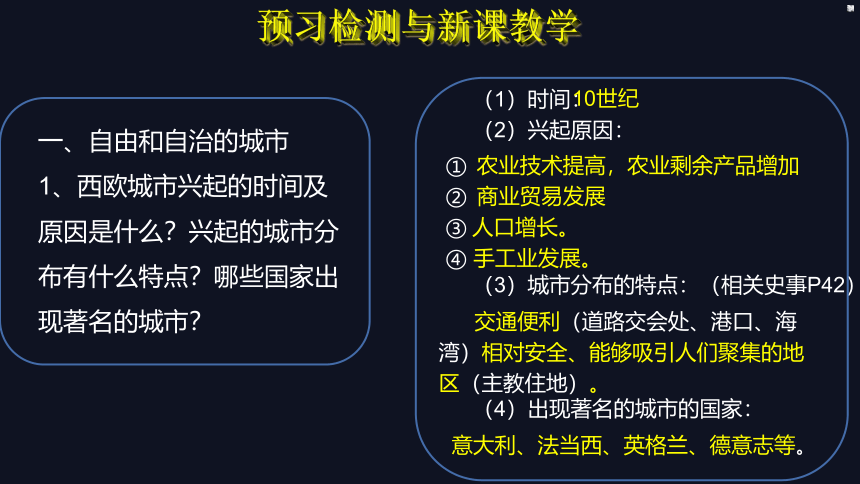 预习检测与新课教学

一、自由和自治的城市
1、西欧城市兴起的时间及原因是什么？兴起的城市分布有什么特点？哪些国家出现著名的城市？

（1）时间10世纪
（2）兴起原因：
① 农业技术提高，农业剩余产品增加
② 商业贸易发展
③ 人口增长。
④ 手工业发展。
（3）城市分布的特点：（相关史事P42）
交通便利（道路交会处、港口、海湾）相对安全、能够吸引人们聚集的地区（主教住地）。
（4）出现著名的城市的国家：
意大利、法当西、英格兰、德意志等。